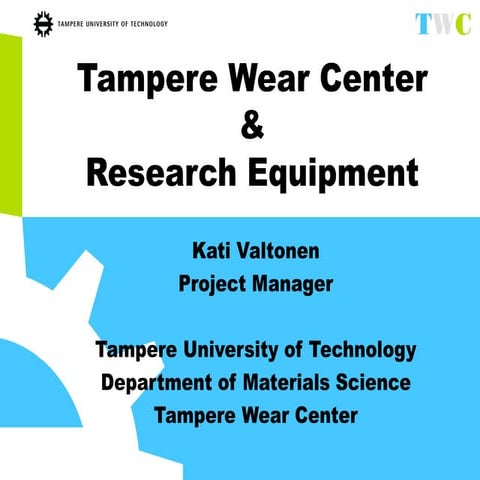 TAMPERE UNIVERSITY OF TECHNOLOGY

TWC

Tampere Wear Center
&
Research Equipment

Kati Valtonen
Project Manager

Tampere University of Technology
Department of Materials Science
Tampere Wear Center